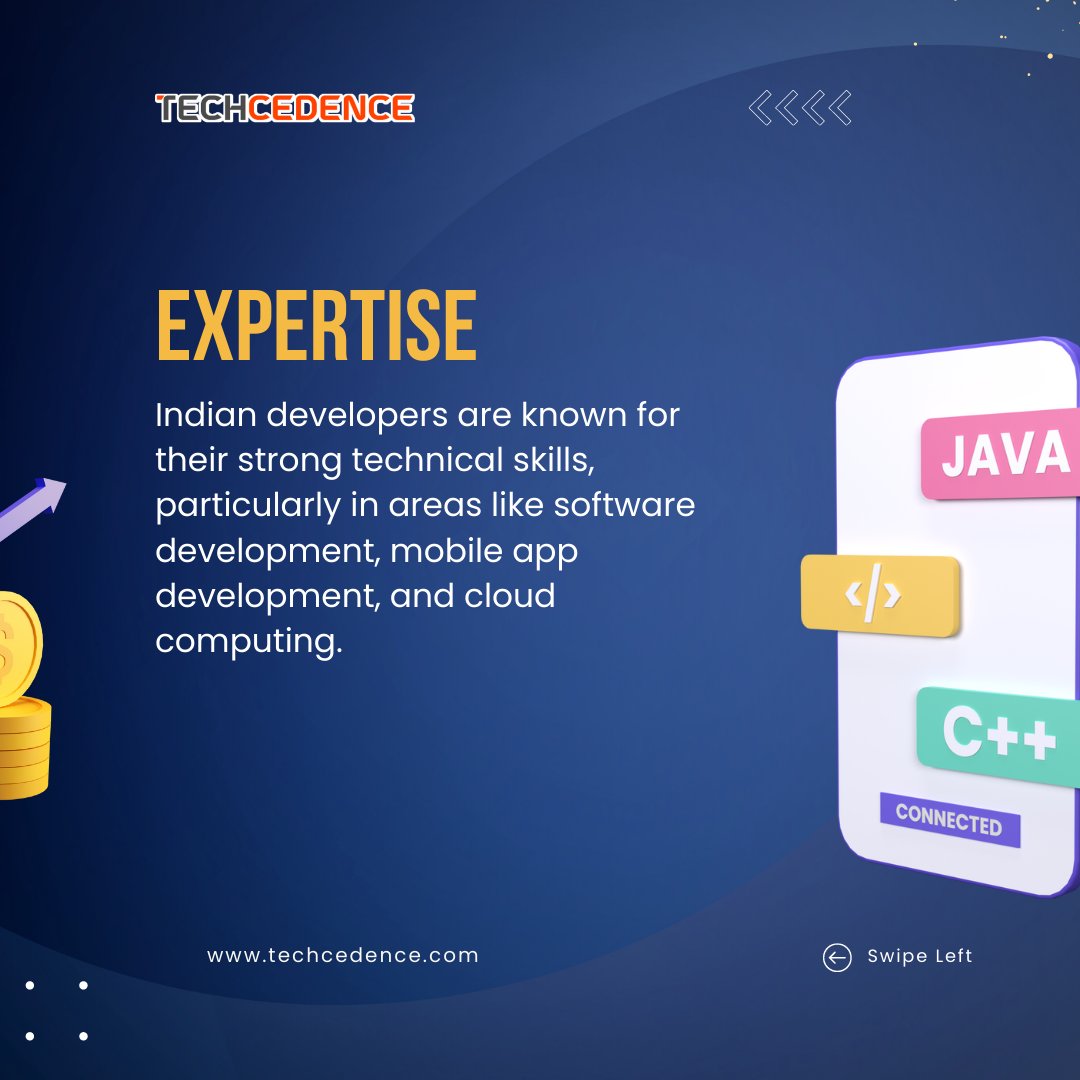 TECHCEDENCE

EXPERTISE

Indian developers are known for their strong technical skills, particularly in areas like software development, mobile app development, and cloud computing.

JAVA

</>

C++

CONNECTED

www.techcedence.com

Swipe Left